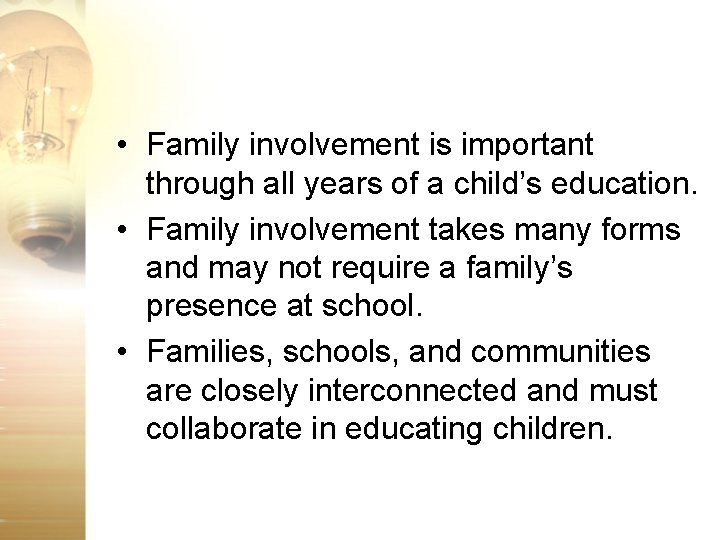 • Family involvement is important through all years of a child’s education.
• Family involvement takes many forms and may not require a family’s presence at school.
• Families, schools, and communities are closely interconnected and must collaborate in educating children.